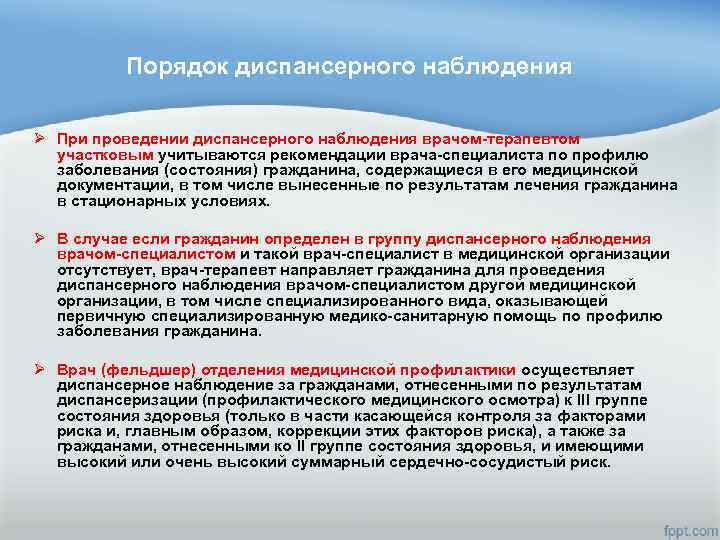 Порядок диспансерного наблюдения

➢ При проведении диспансерного наблюдения врачом-терапевтом участковым учитываются рекомендации врача-специалиста по профилю заболевания (состояния) гражданина, содержащиеся в его медицинской документации, в том числе вынесенные по результатам лечения гражданина в стационарных условиях.

➢ В случае если гражданин определен в группу диспансерного наблюдения врачом-специалистом и такой врач-специалист в медицинской организации отсутствует, врач-терапевт направляет гражданина для проведения диспансерного наблюдения врачом-специалистом другой медицинской организации, в том числе специализированного вида, оказывающей первичную специализированную медико-санитарную помощь по профилю заболевания гражданина.

➢ Врач (фельдшер) отделения медицинской профилактики осуществляет диспансерное наблюдение за гражданами, отнесенными по результатам диспансеризации (профилактического медицинского осмотра) к III группе состояния здоровья (только в части касающейся контроля за факторами риска и, главным образом, коррекции этих факторов риска), а также за гражданами, отнесенными ко II группе состояния здоровья, и имеющими высокий или очень высокий суммарный сердечно-сосудистый риск.

fppt.com